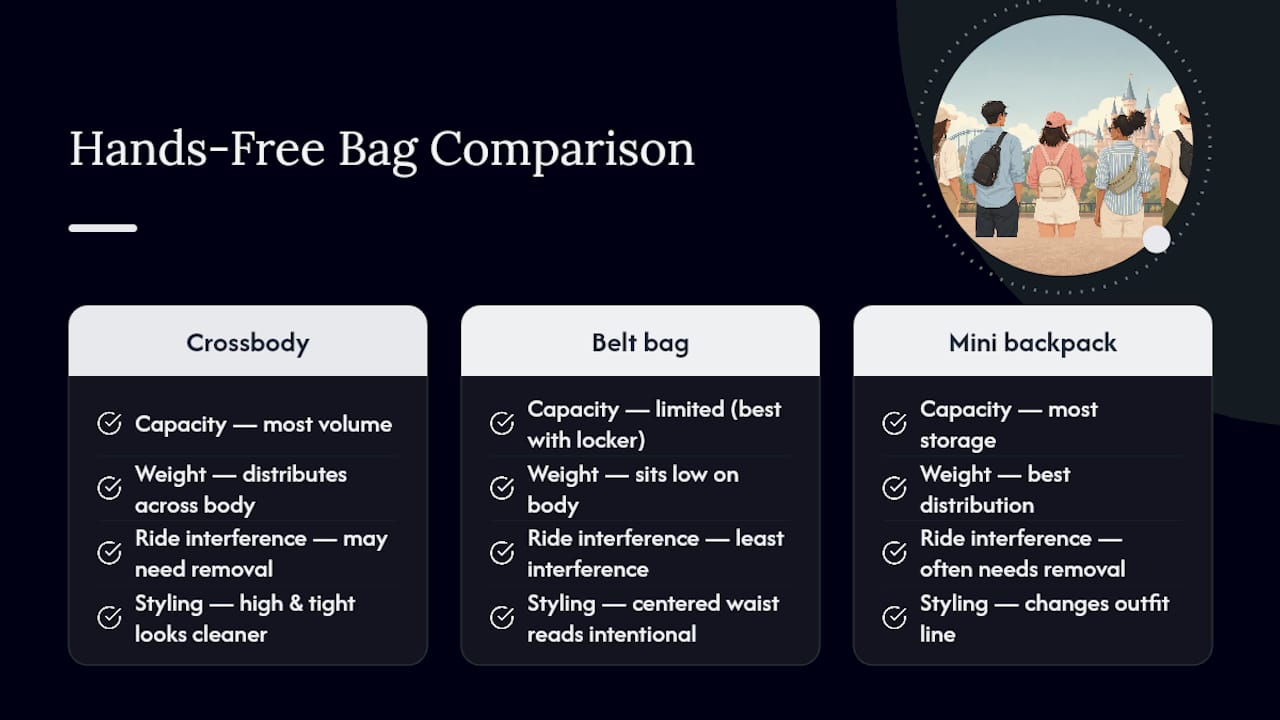 Hands-Free Bag Comparison

Crossbody

Capacity — most volume

Weight — distributes across body

Ride interference — may need removal

Styling — high & tight looks cleaner

Belt bag

Capacity — limited (best with locker)

Weight — sits low on body

Ride interference — least interference

Styling — centered waist reads intentional

Mini backpack

Capacity — most storage

Weight — best distribution

Ride interference — often needs removal

Styling — changes outfit line